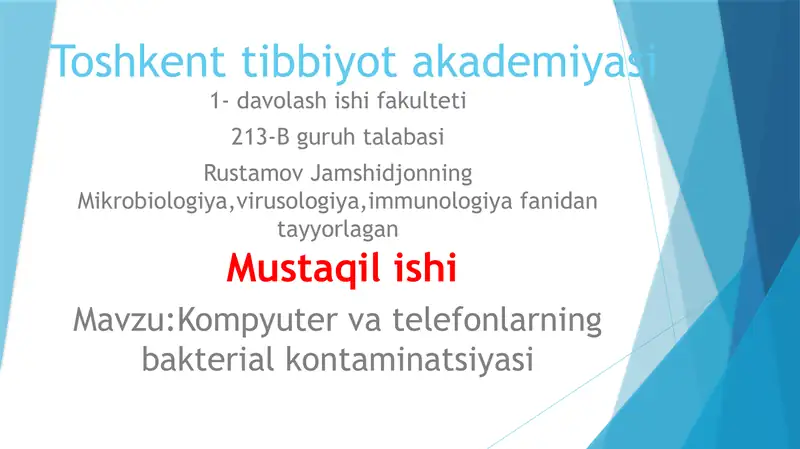 Toshkent tibbiyot akademiyasi

1- davolash ishi fakulteti

213-B guruh talabasi

Rustamov Jamshidjonning Mikrobiologiya,virusologiya,immunologiya fanidan tayyorlagan

Mustaqil ishi

Mavzu:Kompyuter va telefonlarning bakterial kontaminatsiyasi